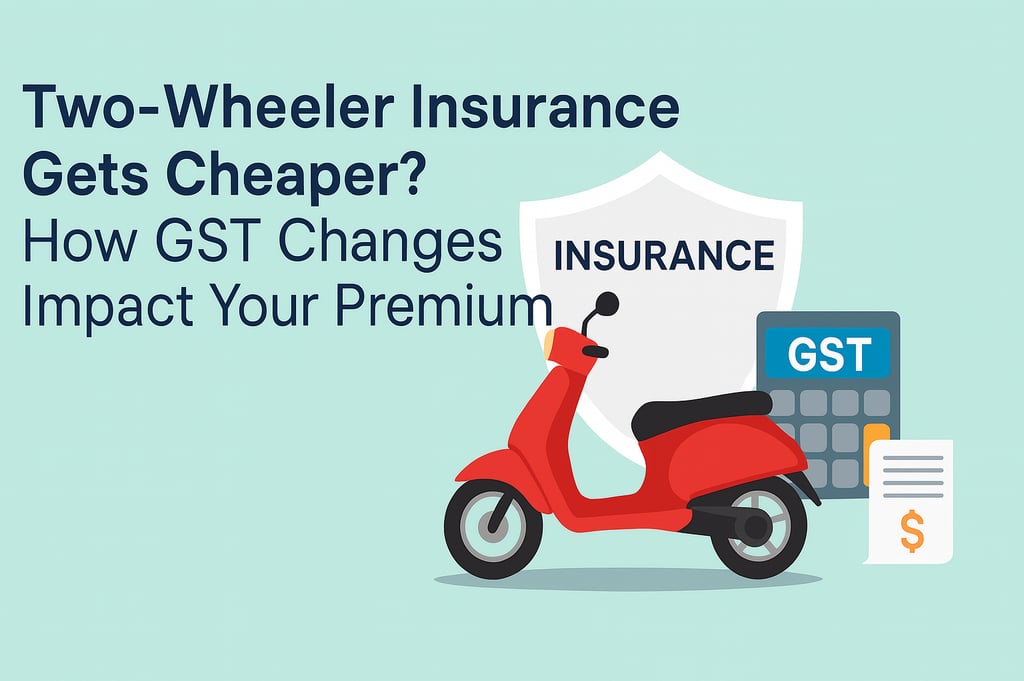 Two-Wheeler Insurance Gets Cheaper?
How GST Changes Impact Your Premium

INSURANCE

GST

$